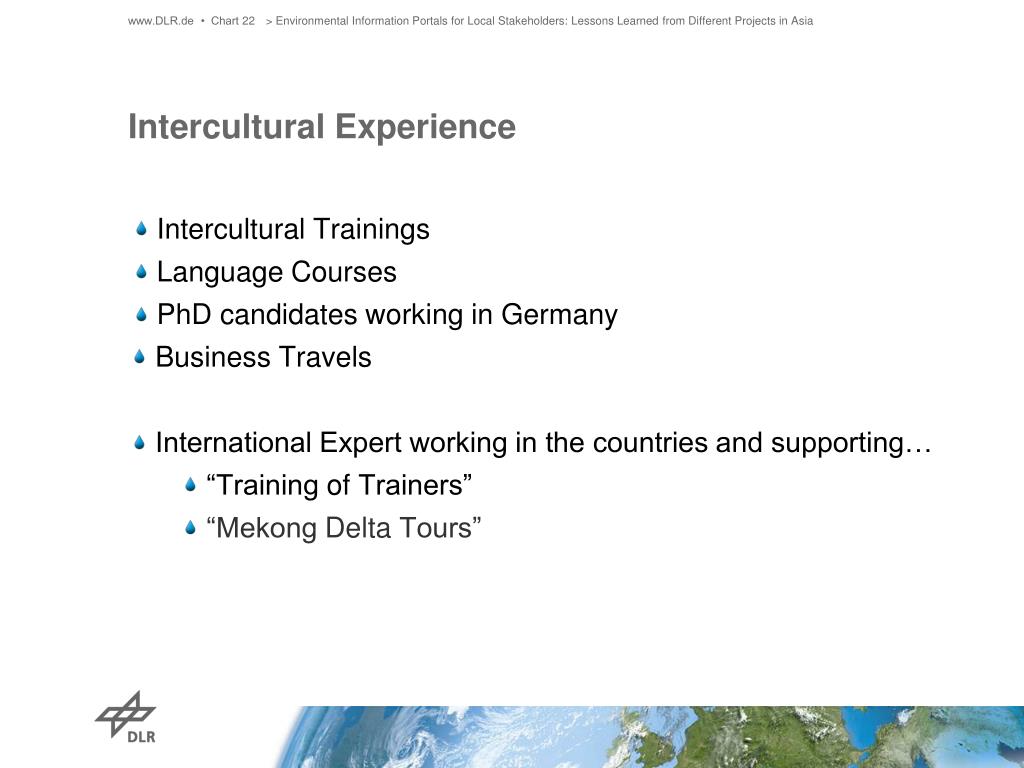 www.DLR.de • Chart 22 > Environmental Information Portals for Local Stakeholders: Lessons Learned from Different Projects in Asia

Intercultural Experience

Intercultural Trainings
Language Courses
PhD candidates working in Germany
Business Travels

International Expert working in the countries and supporting…
“Training of Trainers”
“Mekong Delta Tours”

DLR